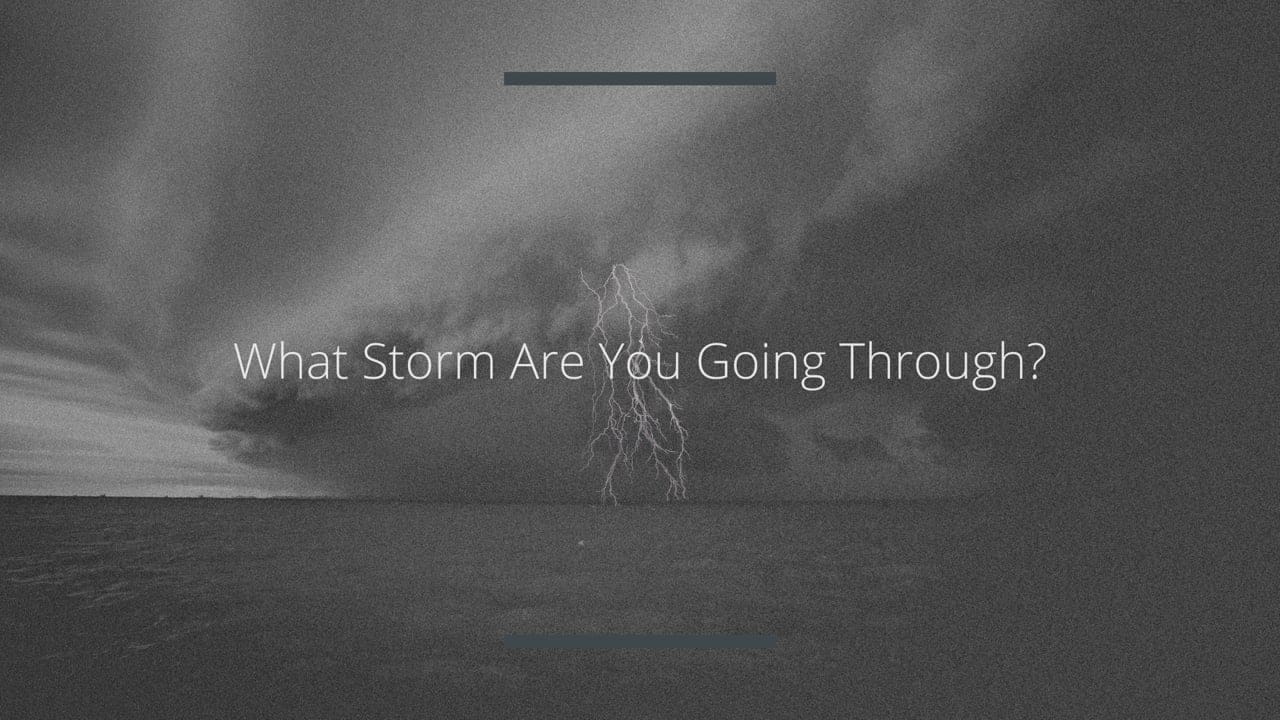 What Storm Are You Going Through?